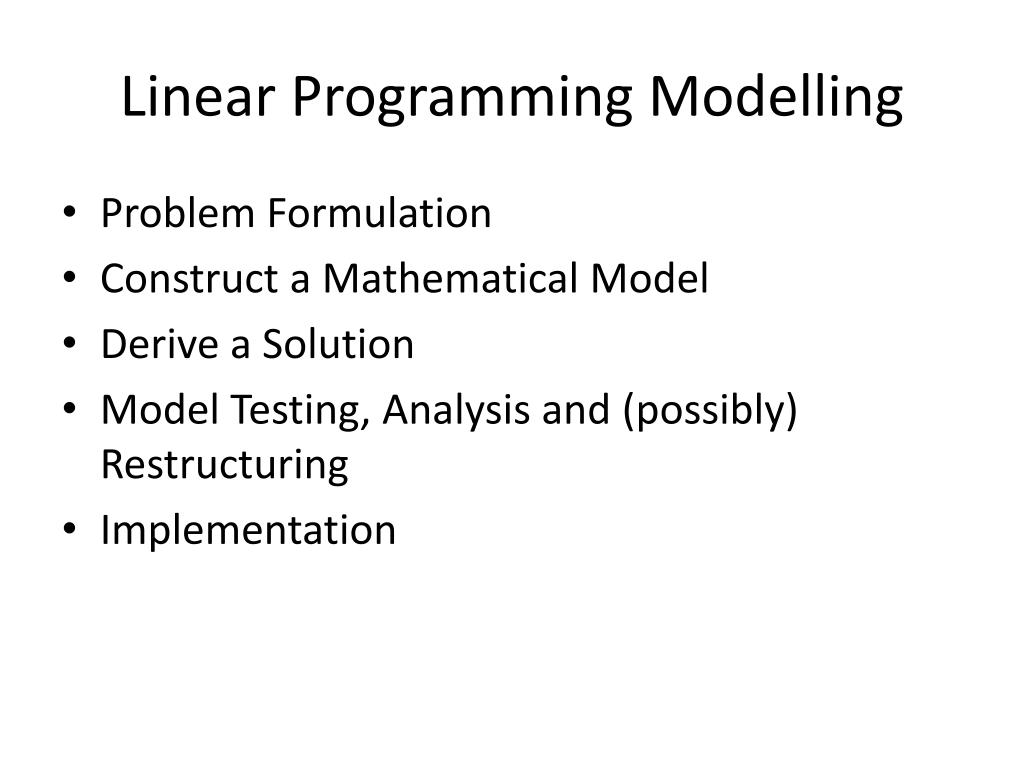 Linear Programming Modelling

• Problem Formulation
• Construct a Mathematical Model
• Derive a Solution
• Model Testing, Analysis and (possibly) Restructuring
• Implementation